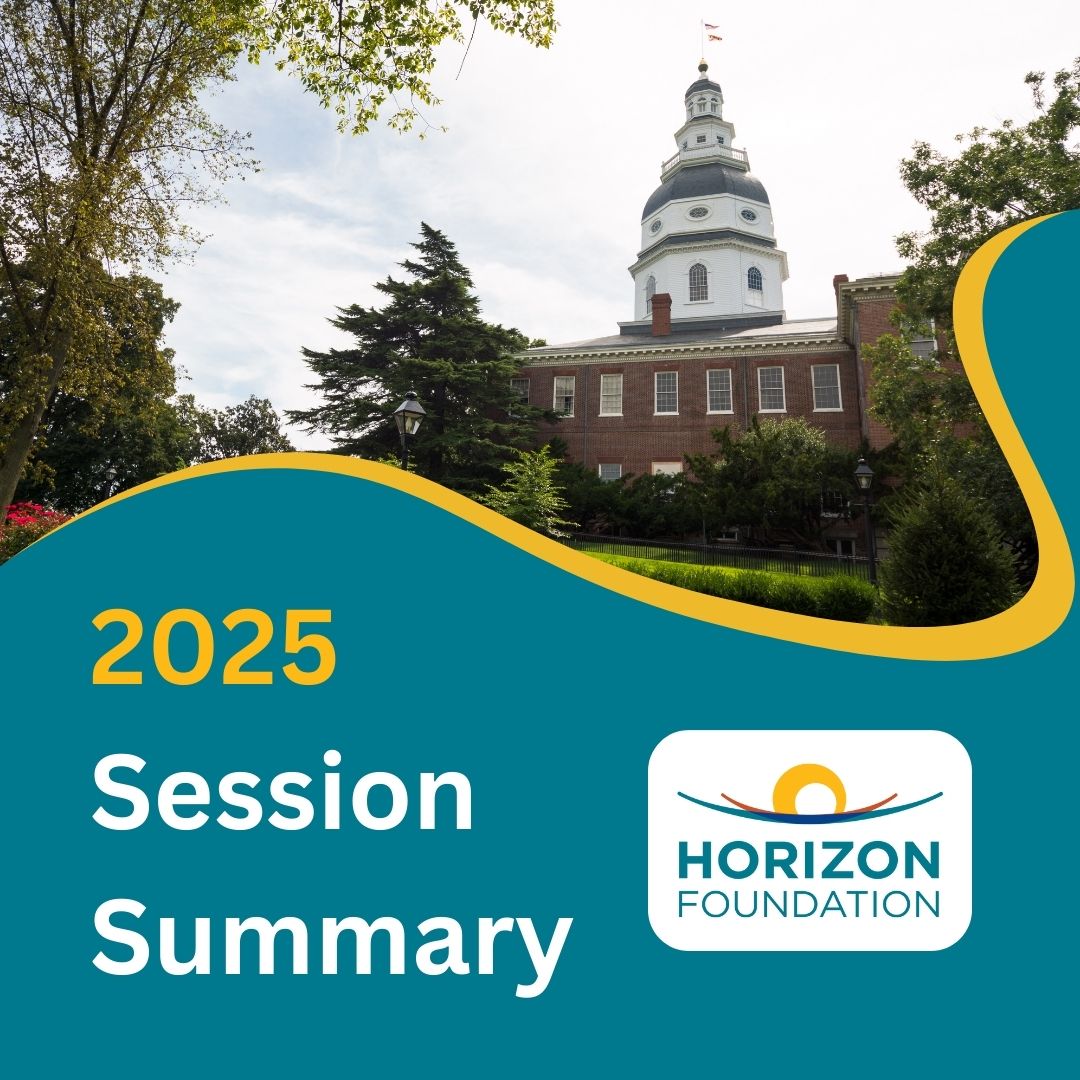 2025
Session
Summary

HORIZON
FOUNDATION